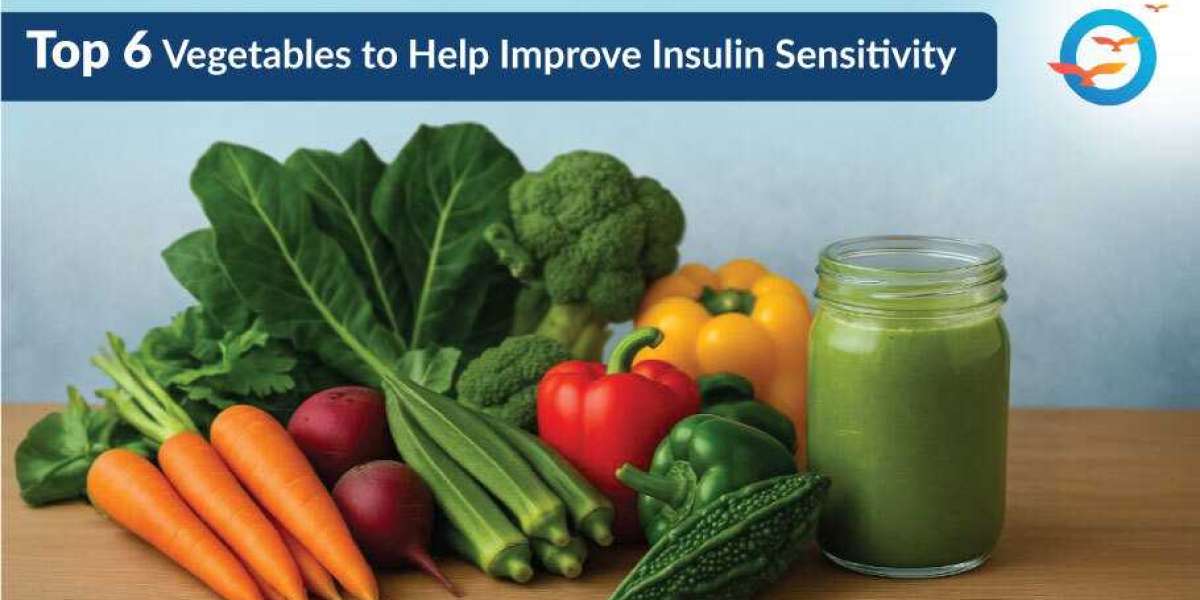 Top 6 Vegetables to Help Improve Insulin Sensitivity